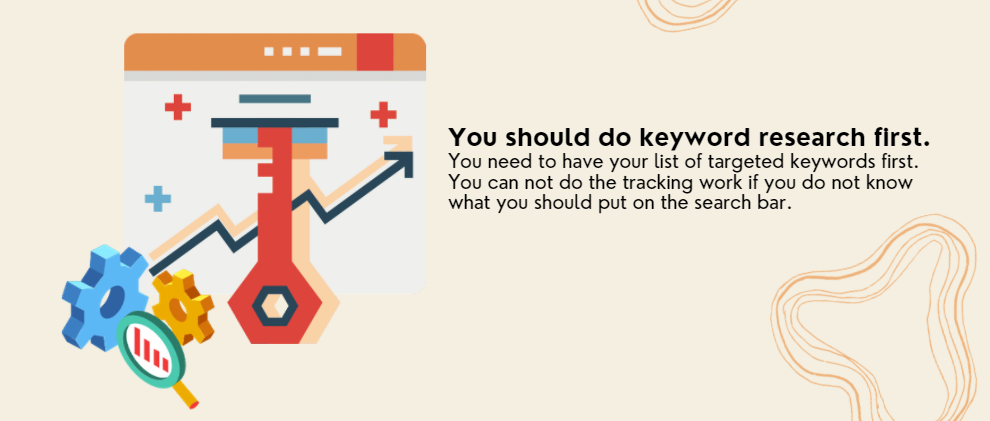 You should do keyword research first.

You need to have your list of targeted keywords first. You can not do the tracking work if you do not know what you should put on the search bar.